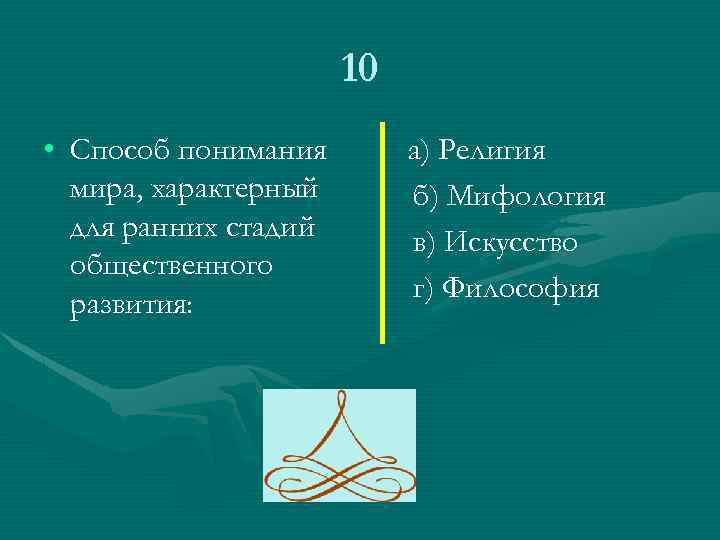 10

• Способ понимания мира, характерный для ранних стадий общественного развития:

а) Религия
б) Мифология
в) Искусство
г) Философия